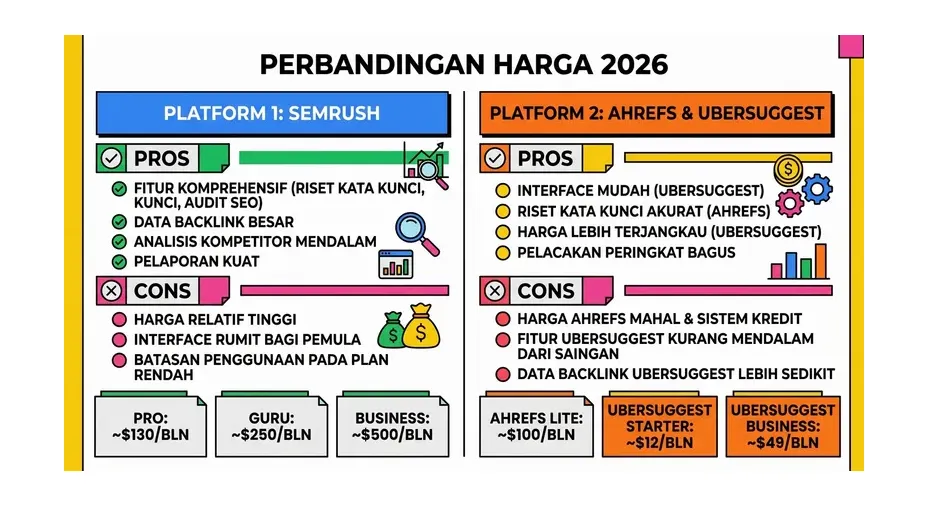 PERBANDINGAN HARGA 2026

PLATFORM 1: SEMRUSH

PROS

FITUR KOMPREHENSIF (RISET KATA KUNCI, KUNCI, AUDIT SEO)
DATA BACKLINK BESAR
ANALISIS KOMPETITOR MENDALAM
PELAPORAN KUAT

CONS

HARGA RELATIF TINGGI
INTERFACE RUMIT BAGI PEMULA
BATASAN PENGGUNAAN PADA PLAN RENDAH

PRO: ~$130/BLN

GURU: ~$250/BLN

BUSINESS: ~$500/BLN

PLATFORM 2: AHREFS & UBERSUGGEST

PROS

INTERFACE MUDAH (UBERSUGGEST)
RISET KATA KUNCI AKURAT (AHREFS)
HARGA LEBIH TERJANGKAU (UBERSUGGEST)
PELACAKAN PERINGKAT BAGUS

CONS

HARGA AHREFS MAHAL & SISTEM KREDIT
FITUR UBERSUGGEST KURANG MENDALAM DARI SAINGAN
DATA BACKLINK UBERSUGGEST LEBIH SEDIKIT

AHREFS LITE: ~$100/BLN

UBERSUGGEST STARTER: ~$12/BLN

UBERSUGGEST BUSINESS: ~$49/BLN